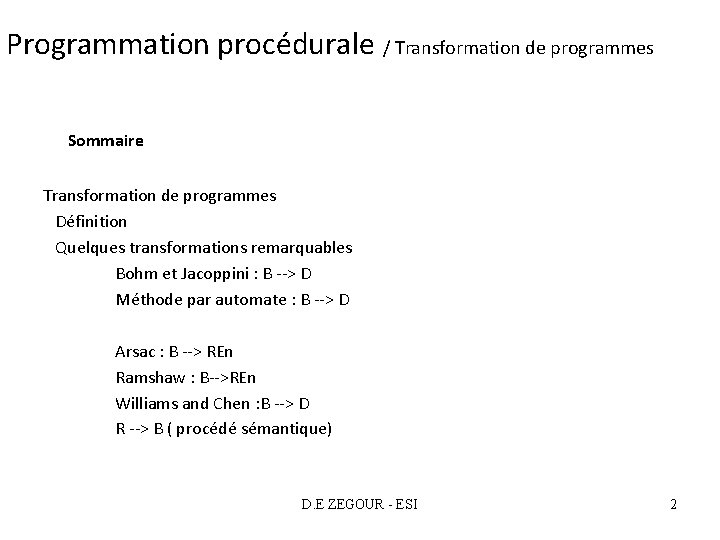 Programmation procédurale / Transformation de programmes

Sommaire

Transformation de programmes
Définition
Quelques transformations remarquables
Bohm et Jacoppini : B --> D
Méthode par automate : B --> D

Arsac : B --> REn
Ramshaw : B-->REn
Williams and Chen :B --> D
R --> B ( procédé sémantique)

D.E ZEGOUR - ESI

2